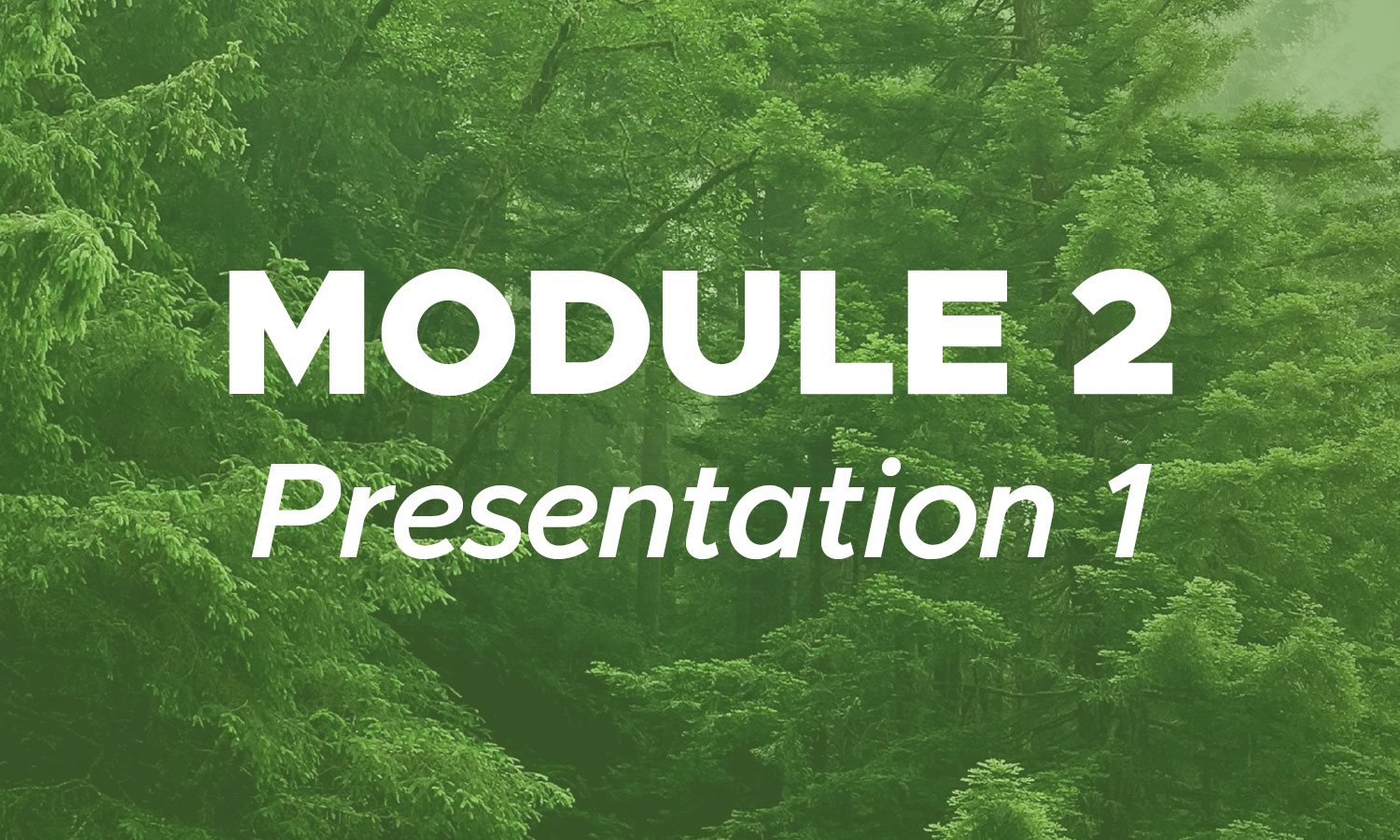 MODULE 2
Presentation 1